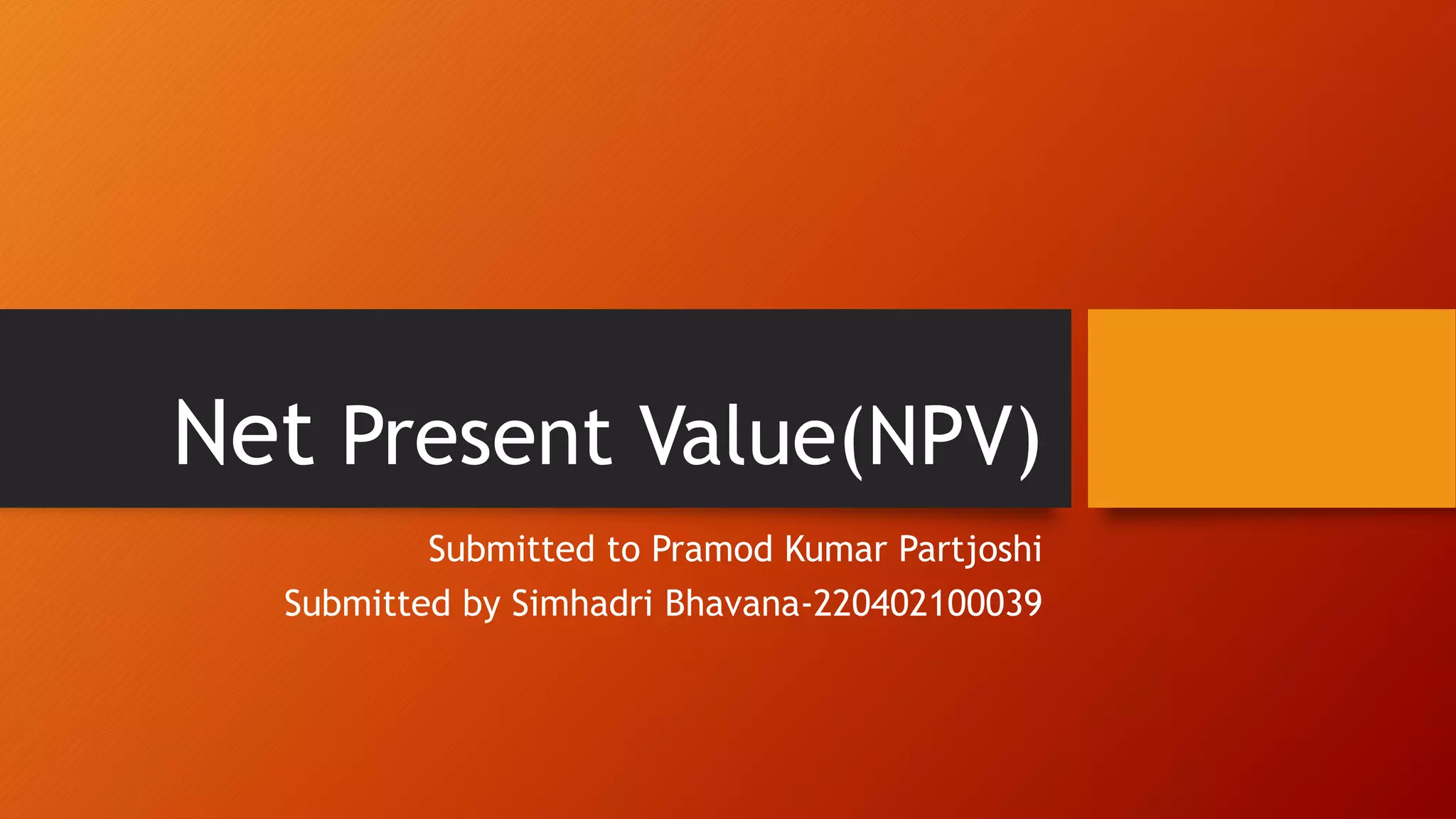 Net Present Value(NPV)

Submitted to Pramod Kumar Partjoshi
Submitted by Simhadri Bhavana-220402100039